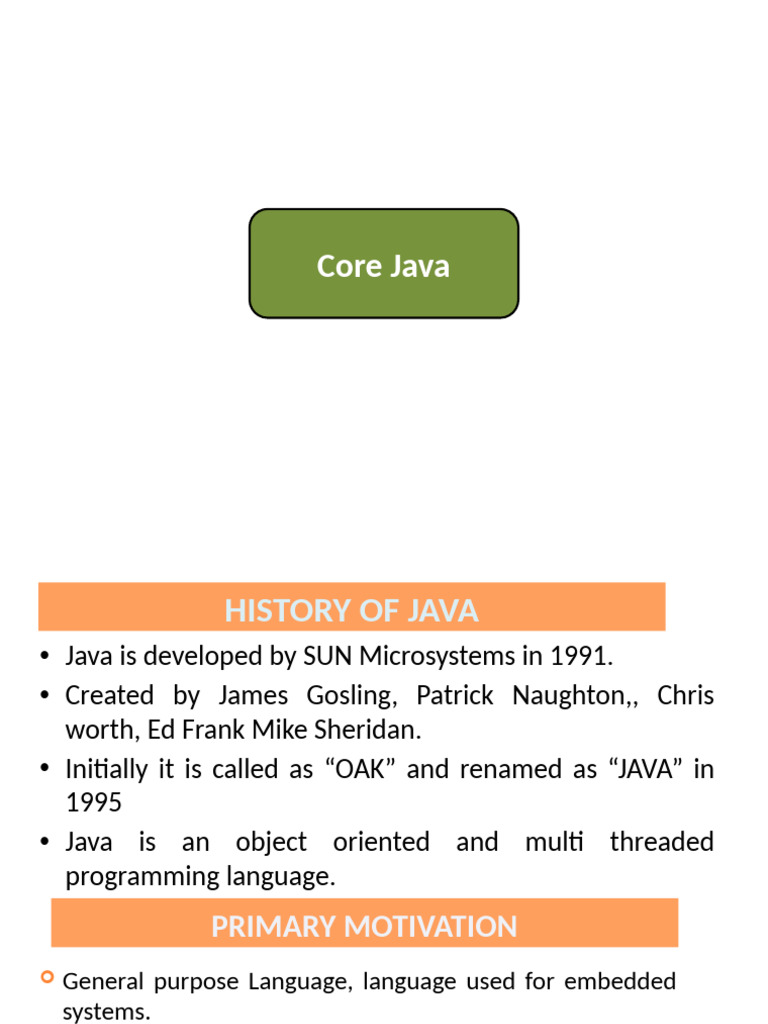 Core Java

HISTORY OF JAVA

• Java is developed by SUN Microsystems in 1991.
• Created by James Gosling, Patrick Naughton,, Chris worth, Ed Frank Mike Sheridan.
• Initially it is called as “OAK” and renamed as “JAVA” in 1995
• Java is an object oriented and multi threaded programming language.

PRIMARY MOTIVATION

General purpose Language, language used for embedded systems.